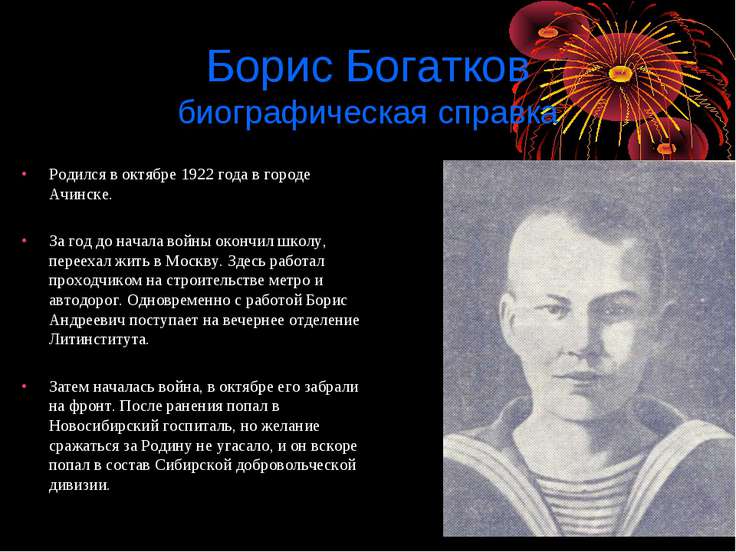 Борис Богатков
биографическая справка

• Родился в октябре 1922 года в городе Ачинске.

• За год до начала войны окончил школу, переехал жить в Москву. Здесь работал проходчиком на строительстве метро и автодорог. Одновременно с работой Борис Андреевич поступает на вечернее отделение Литинститута.

• Затем началась война, в октябре его забрали на фронт. После ранения попал в Новосибирский госпиталь, но желание сражаться за Родину не угасало, и он вскоре попал в состав Сибирской добровольческой дивизии.